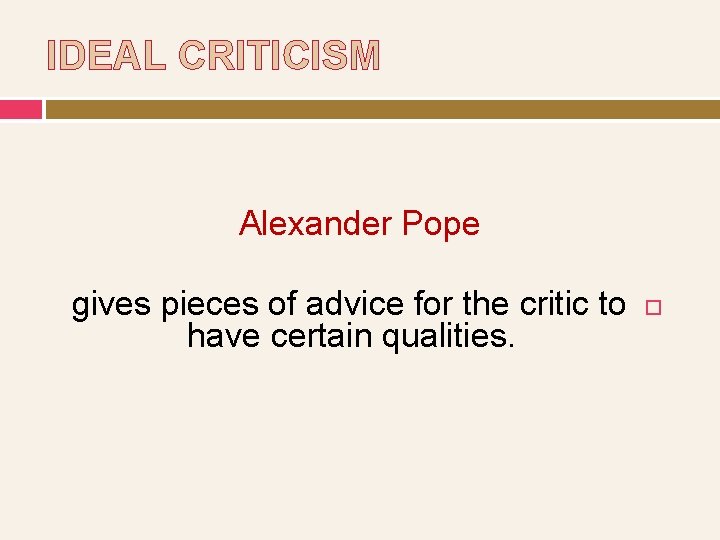 IDEAL CRITICISM

Alexander Pope

gives pieces of advice for the critic to have certain qualities.